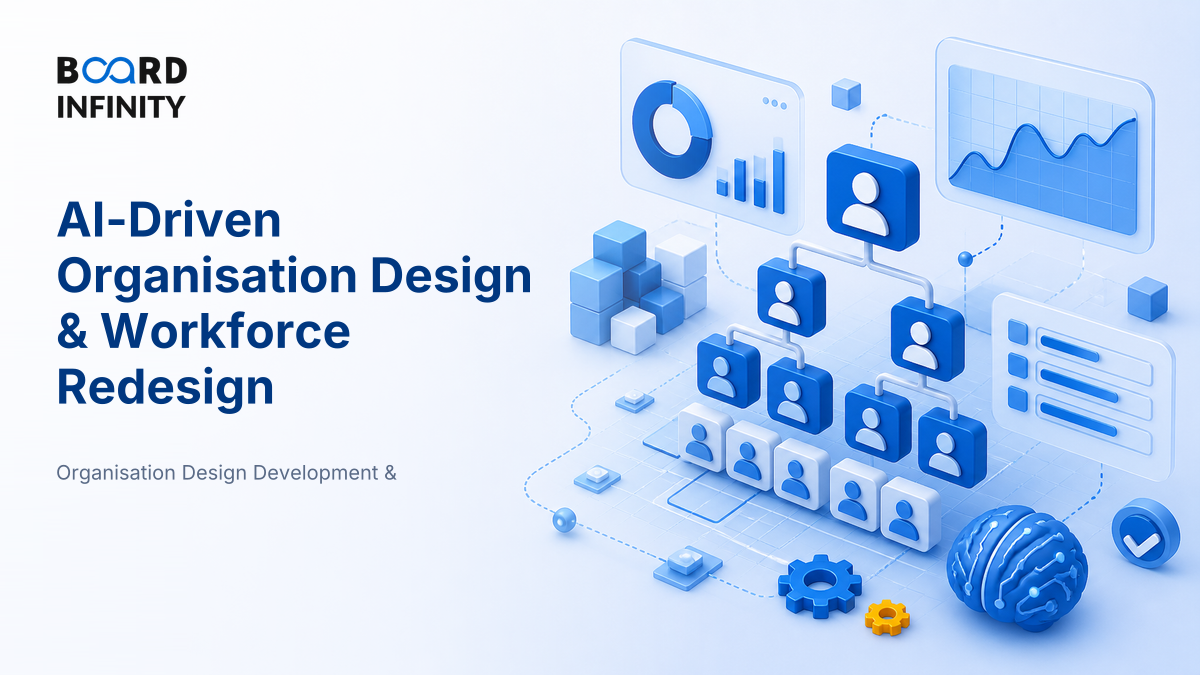 BOARD INFINITY

AI-Driven Organisation Design & Workforce Redesign

Organisation Design Development &